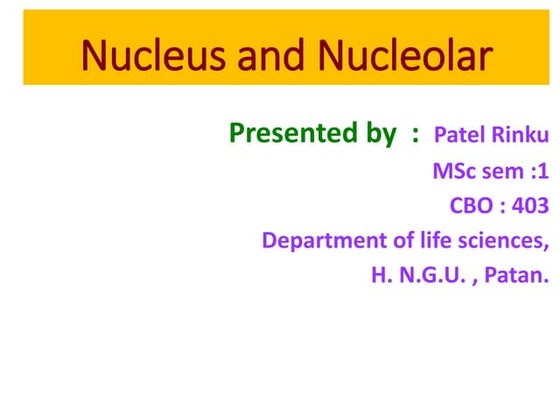 Nucleus and Nucleolar

Presented by : Patel Rinku
MSc sem :1
CBO : 403
Department of life sciences,
H. N.G.U. , Patan.